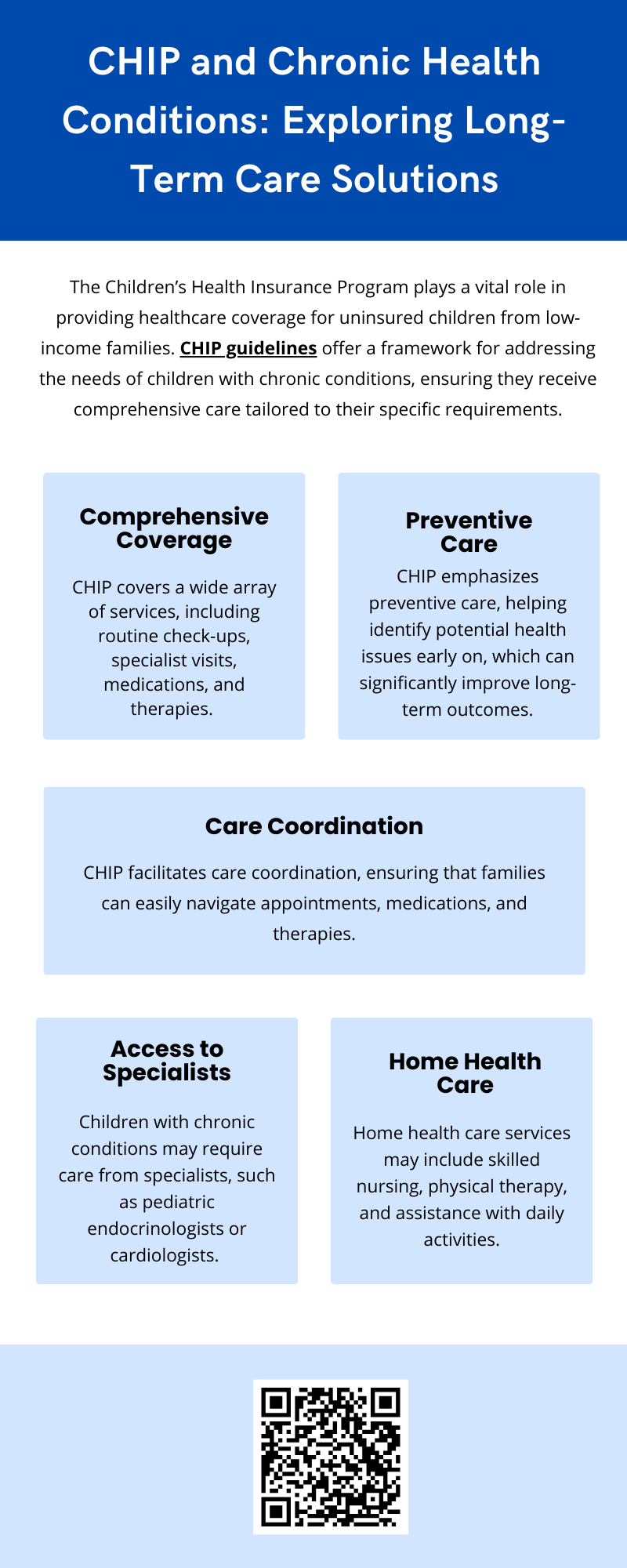 CHIP and Chronic Health Conditions: Exploring Long-Term Care Solutions

The Children's Health Insurance Program plays a vital role in providing healthcare coverage for uninsured children from low-income families. CHIP guidelines offer a framework for addressing the needs of children with chronic conditions, ensuring they receive comprehensive care tailored to their specific requirements.

Comprehensive Coverage

CHIP covers a wide array of services, including routine check-ups, specialist visits, medications, and therapies.

Preventive Care

CHIP emphasizes preventive care, helping identify potential health issues early on, which can significantly improve long-term outcomes.

Care Coordination

CHIP facilitates care coordination, ensuring that families can easily navigate appointments, medications, and therapies.

Access to Specialists

Children with chronic conditions may require care from specialists, such as pediatric endocrinologists or cardiologists.

Home Health Care

Home health care services may include skilled nursing, physical therapy, and assistance with daily activities.